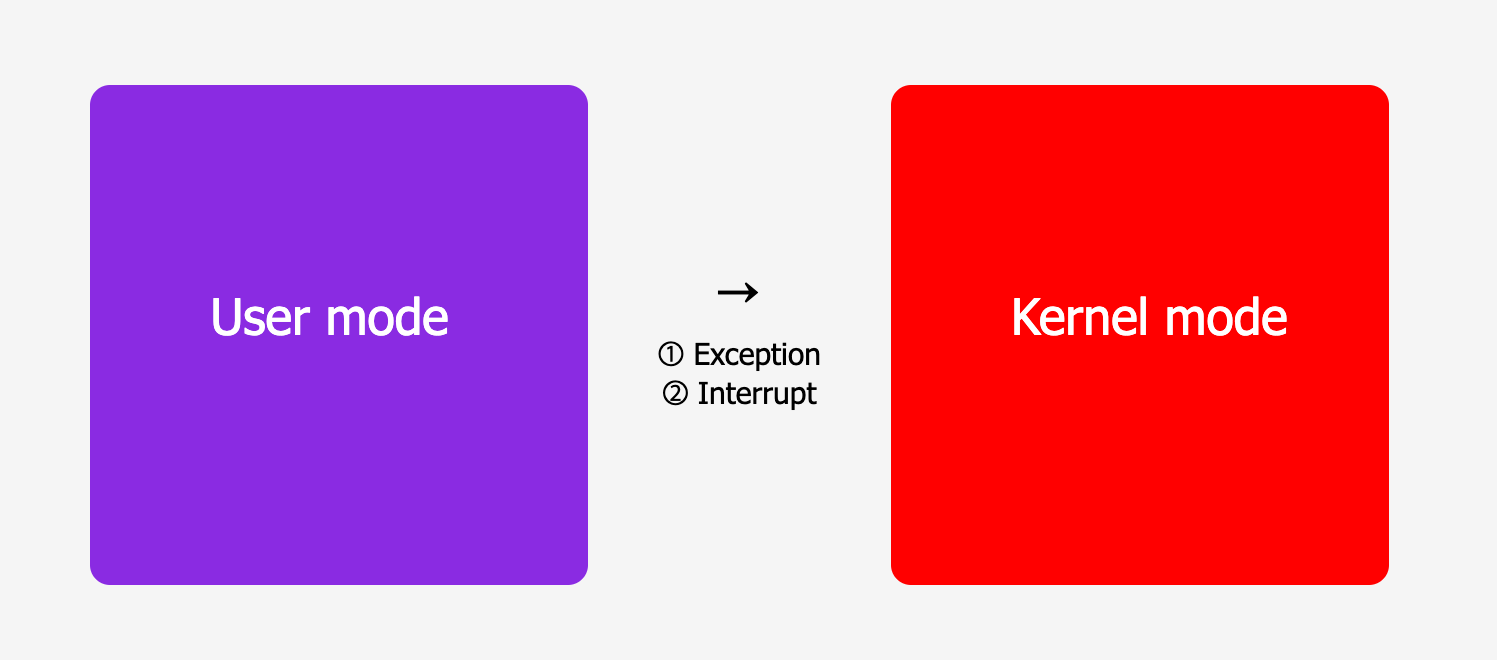 User mode

→

① Exception
② Interrupt

Kernel mode